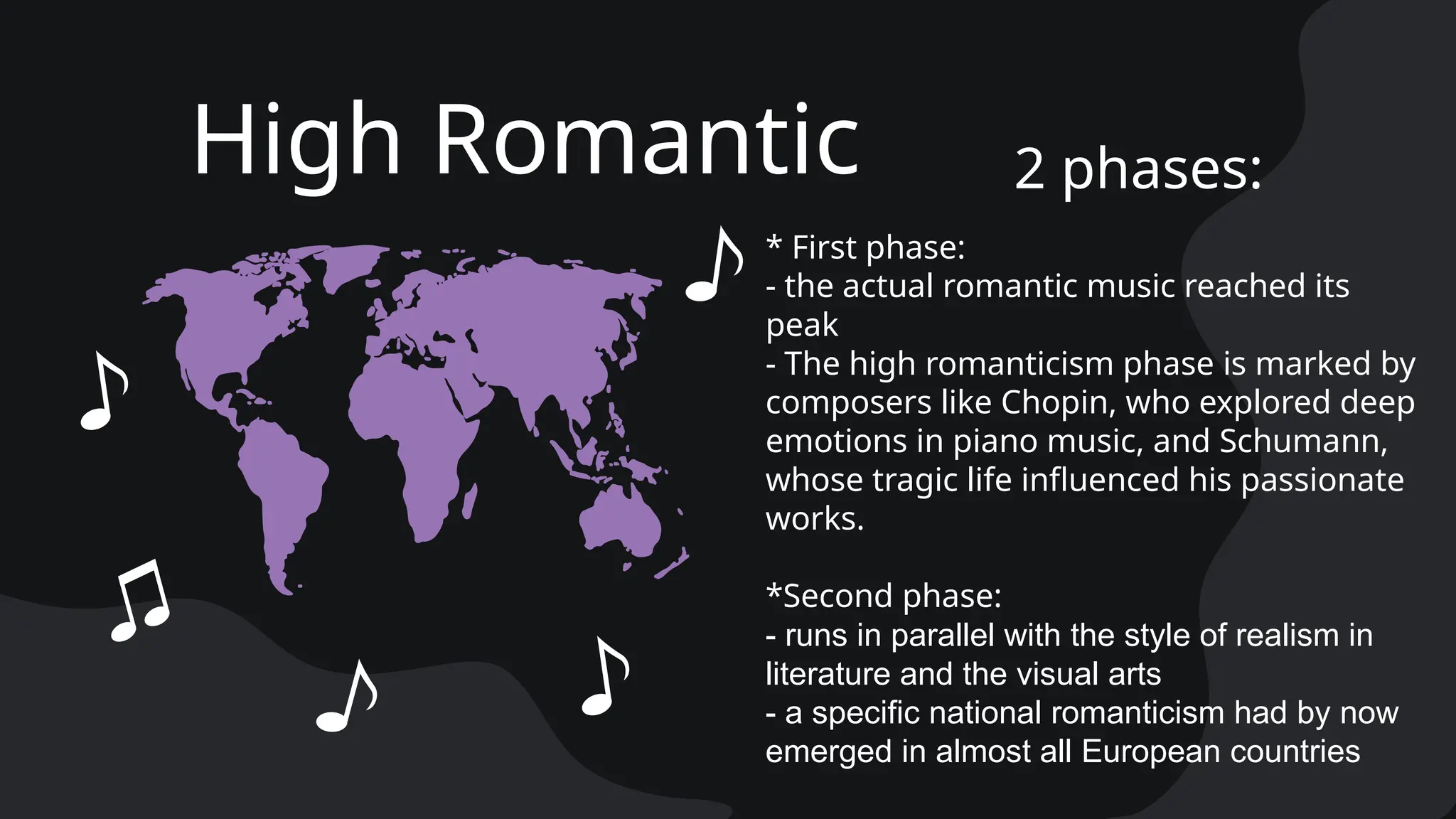 High Romantic

2 phases:

* First phase:
- the actual romantic music reached its peak
- The high romanticism phase is marked by composers like Chopin, who explored deep emotions in piano music, and Schumann, whose tragic life influenced his passionate works.

*Second phase:
- runs in parallel with the style of realism in literature and the visual arts
- a specific national romanticism had by now emerged in almost all European countries